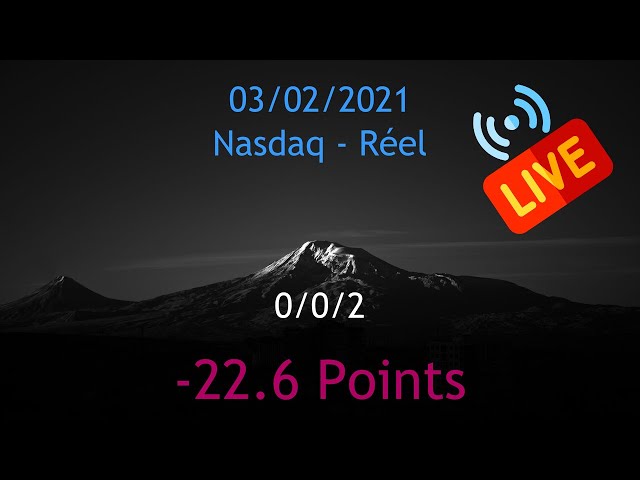 03/02/2021
Nasdaq - Réel

LIVE

0/0/2

-22.6 Points